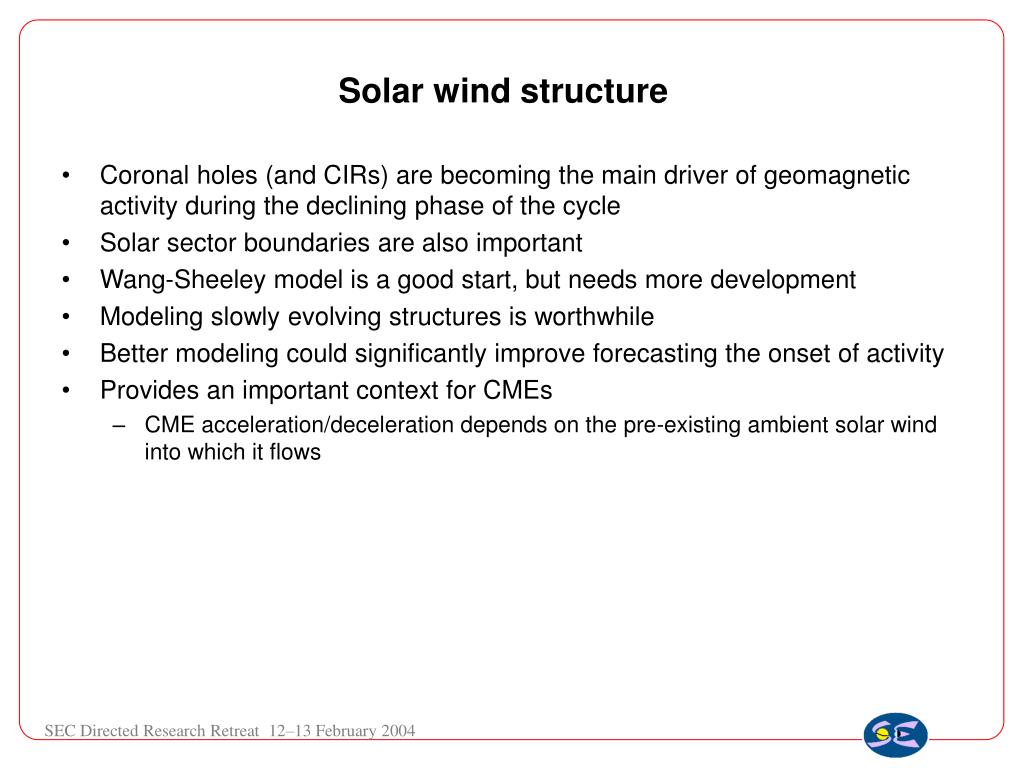 Solar wind structure

• Coronal holes (and CIRs) are becoming the main driver of geomagnetic activity during the declining phase of the cycle
• Solar sector boundaries are also important
• Wang-Sheeley model is a good start, but needs more development
• Modeling slowly evolving structures is worthwhile
• Better modeling could significantly improve forecasting the onset of activity
• Provides an important context for CMEs
  – CME acceleration/deceleration depends on the pre-existing ambient solar wind into which it flows

SEC Directed Research Retreat 12–13 February 2004

SEC